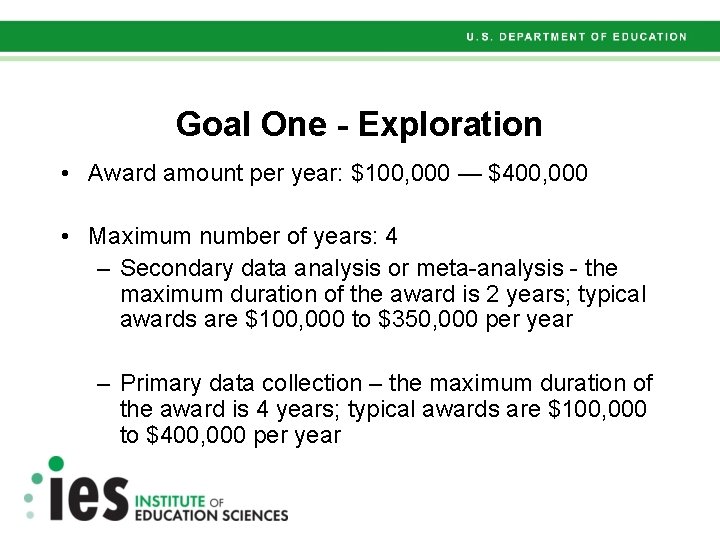 U.S. DEPARTMENT OF EDUCATION

Goal One - Exploration

• Award amount per year: \$100,000 — \$400,000

• Maximum number of years: 4
– Secondary data analysis or meta-analysis - the maximum duration of the award is 2 years; typical awards are \$100,000 to \$350,000 per year

– Primary data collection – the maximum duration of the award is 4 years; typical awards are \$100,000 to \$400,000 per year

ies INSTITUTE OF EDUCATION SCIENCES